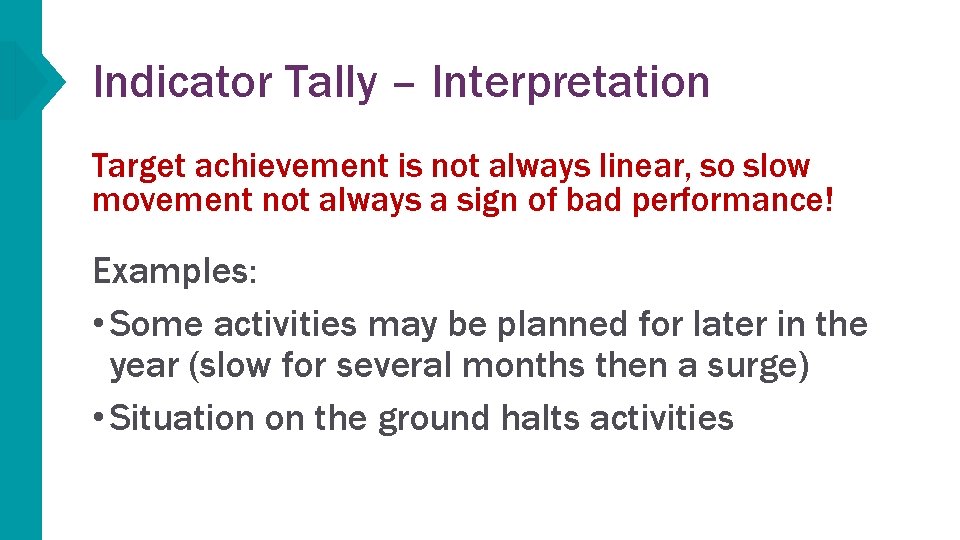 Indicator Tally – Interpretation

Target achievement is not always linear, so slow movement not always a sign of bad performance!

Examples:

• Some activities may be planned for later in the year (slow for several months then a surge)

• Situation on the ground halts activities